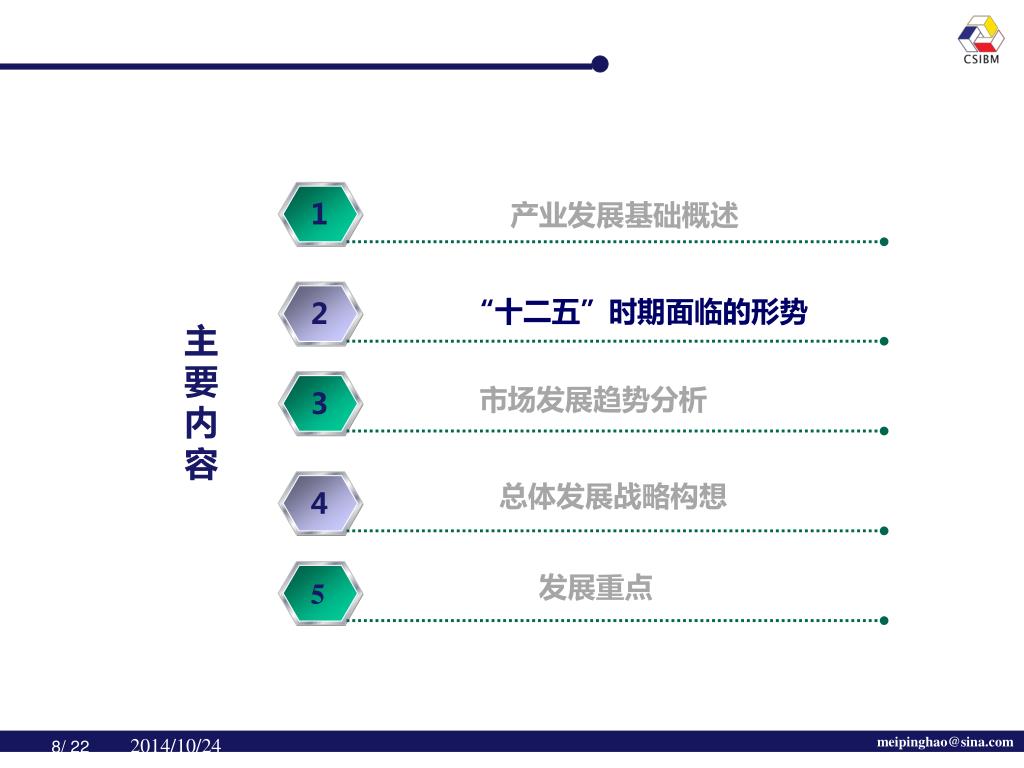 CSIBM

主要内容

1 产业发展基础概述

2 “十二五”时期面临的形势

3 市场发展趋势分析

4 总体发展战略构想

5 发展重点

8/ 22 2014/10/24 meipinghao@sina.com